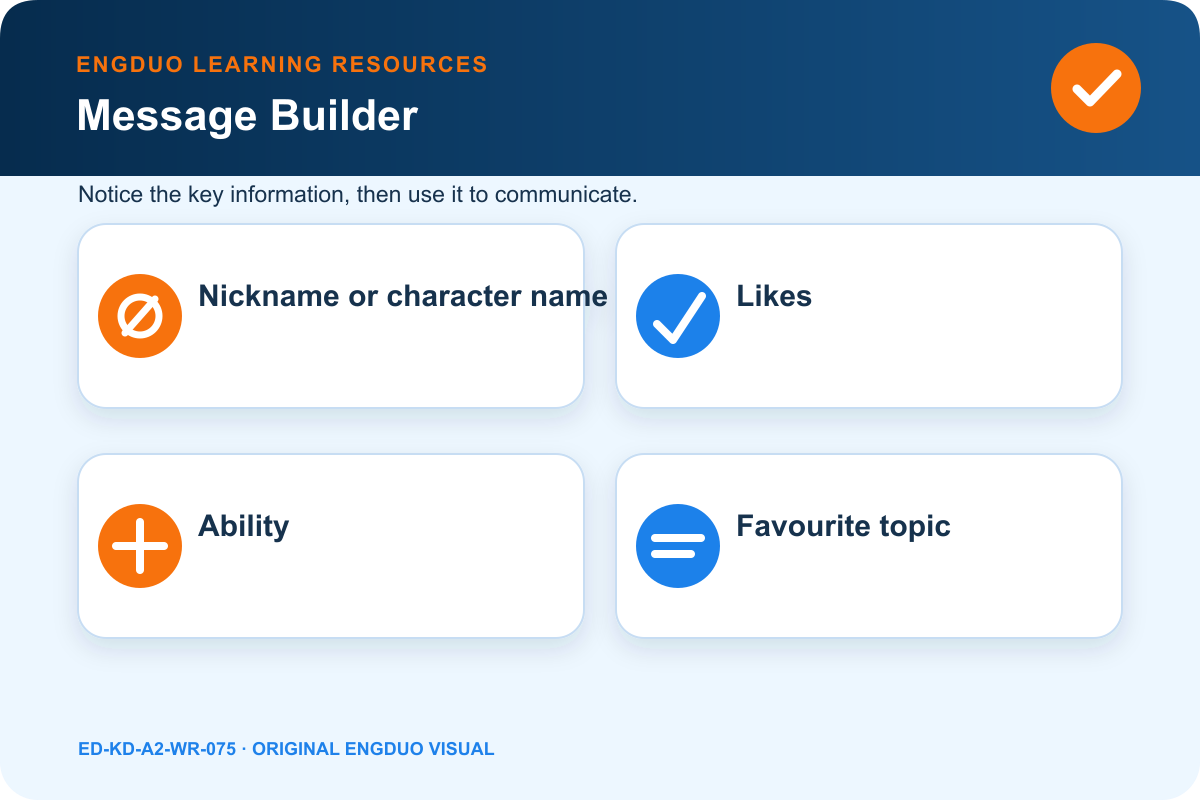 ENGDUO LEARNING RESOURCES

Message Builder

Notice the key information, then use it to communicate.

Nickname or character name

Likes

Ability

Favourite topic

ED-KD-A2-WR-075 · ORIGINAL ENGDUO VISUAL